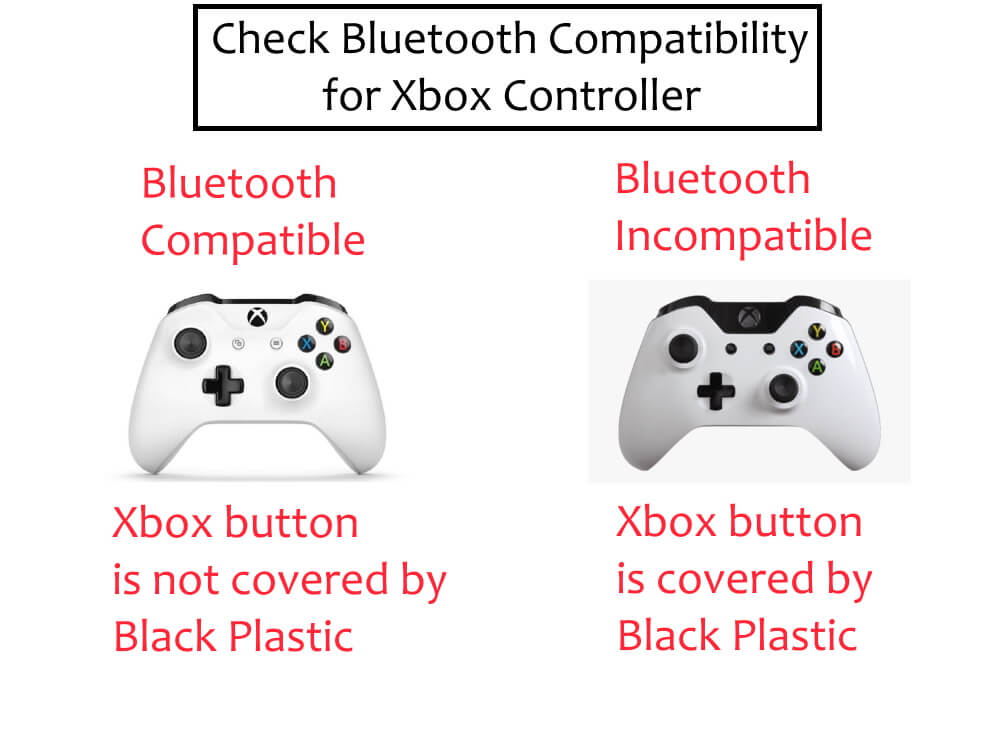 Check Bluetooth Compatibility for Xbox Controller

Bluetooth Compatible

Y
X
B
A

Xbox button is not covered by Black Plastic

Bluetooth Incompatible

Y
X
B
A

Xbox button is covered by Black Plastic